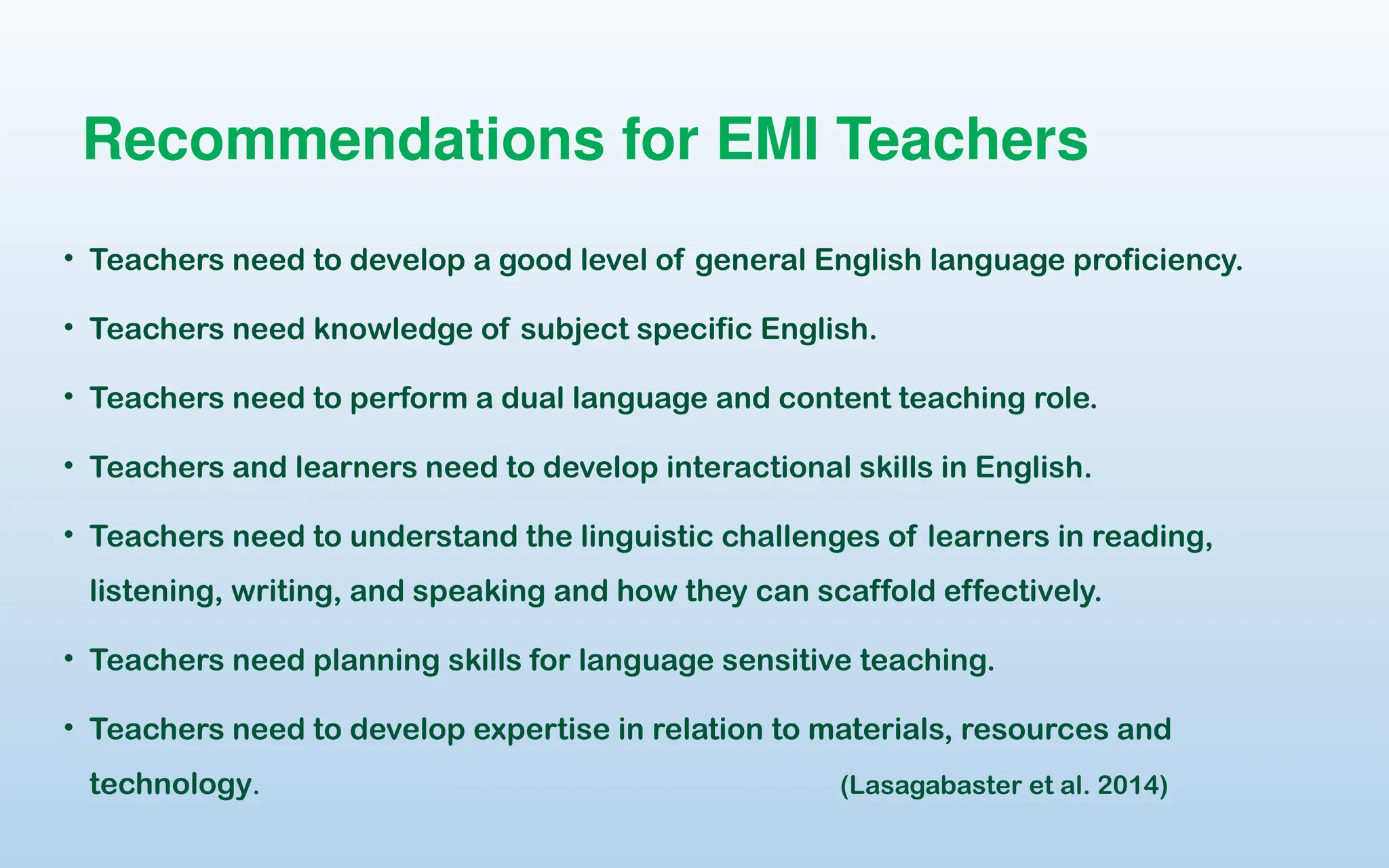 Recommendations for EMI Teachers

• Teachers need to develop a good level of general English language proficiency.

• Teachers need knowledge of subject specific English.

• Teachers need to perform a dual language and content teaching role.

• Teachers and learners need to develop interactional skills in English.

• Teachers need to understand the linguistic challenges of learners in reading, listening, writing, and speaking and how they can scaffold effectively.

• Teachers need planning skills for language sensitive teaching.

• Teachers need to develop expertise in relation to materials, resources and technology.

(Lasagabaster et al. 2014)